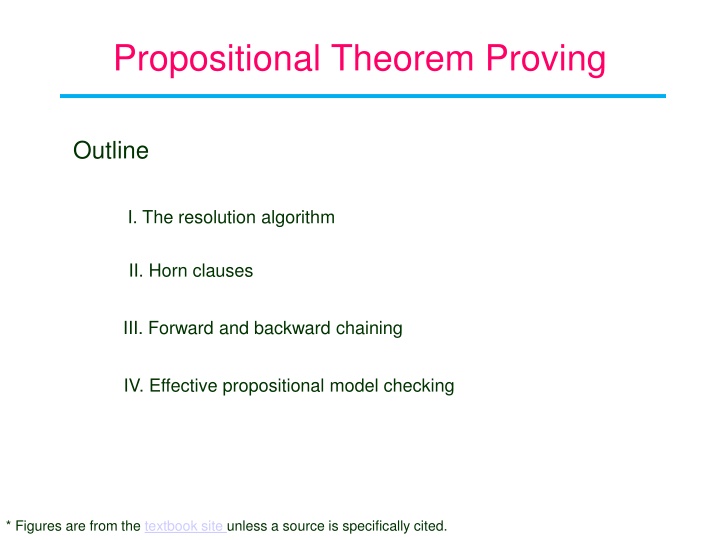 Propositional Theorem Proving

Outline

I. The resolution algorithm

II. Horn clauses

III. Forward and backward chaining

IV. Effective propositional model checking

* Figures are from the textbook site unless a source is specifically cited.